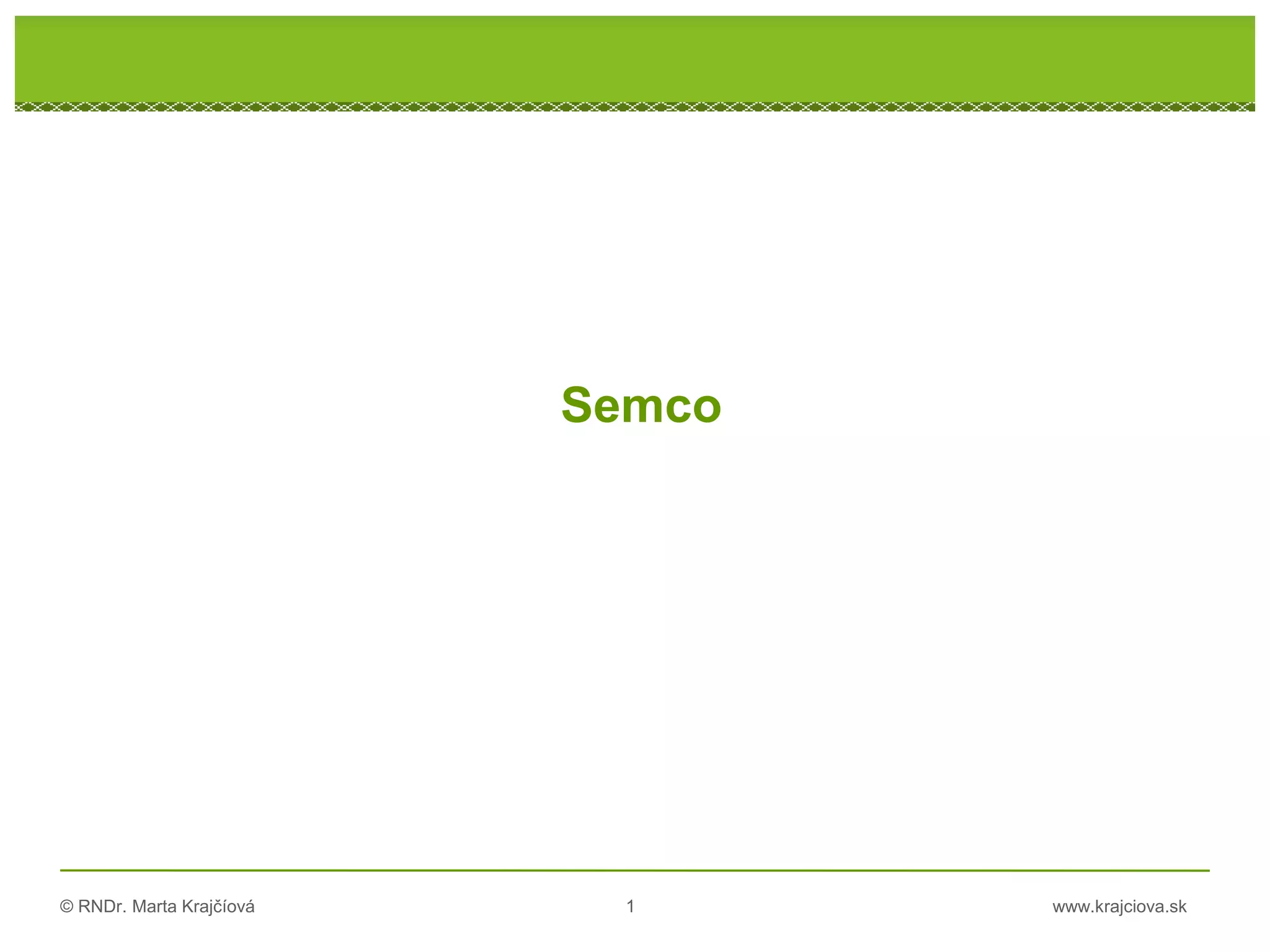 Semco

© RNDr. Marta Krajčíová
1
www.krajciova.sk